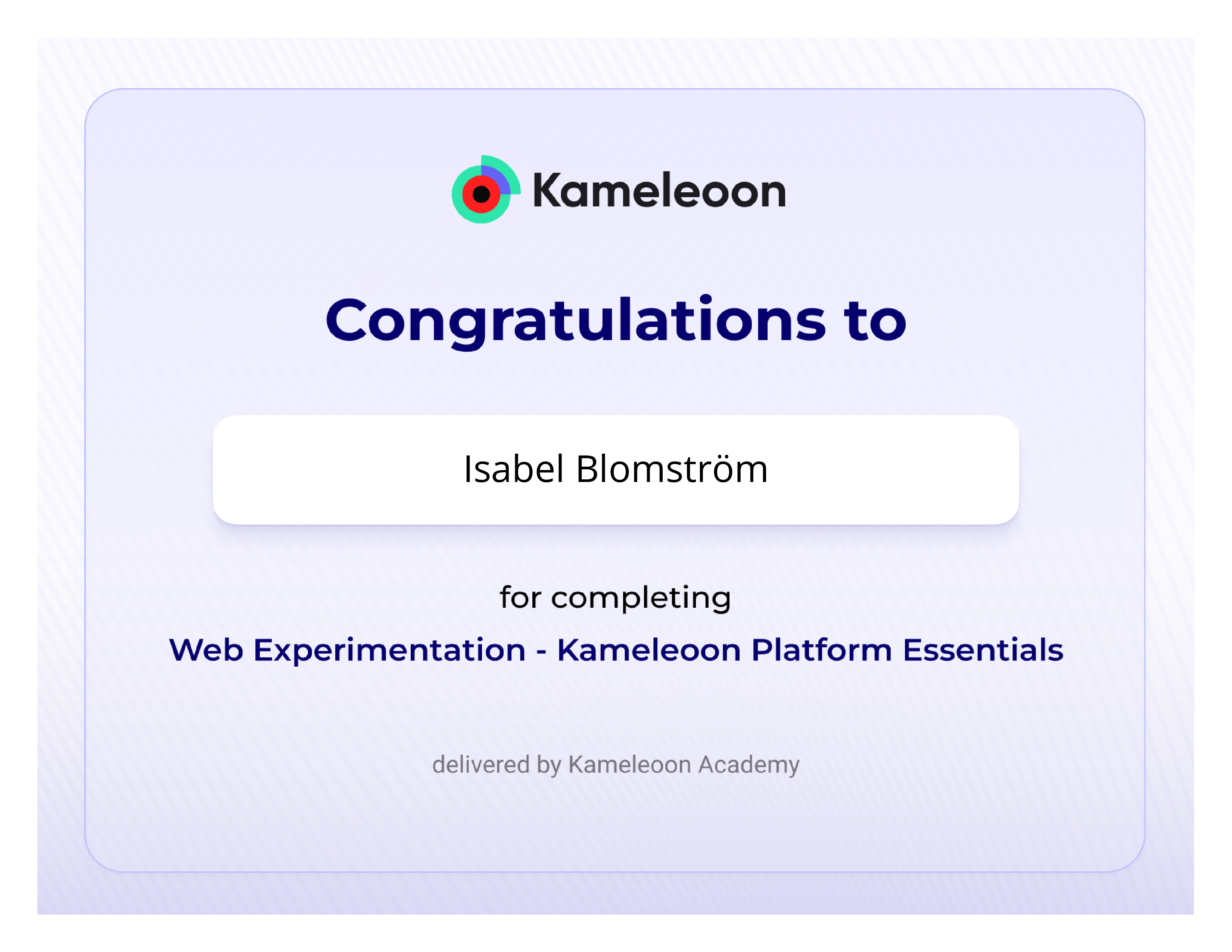 Kameleoon

Congratulations to

Isabel Blomström

for completing

Web Experimentation - Kameleoon Platform Essentials

delivered by Kameleoon Academy